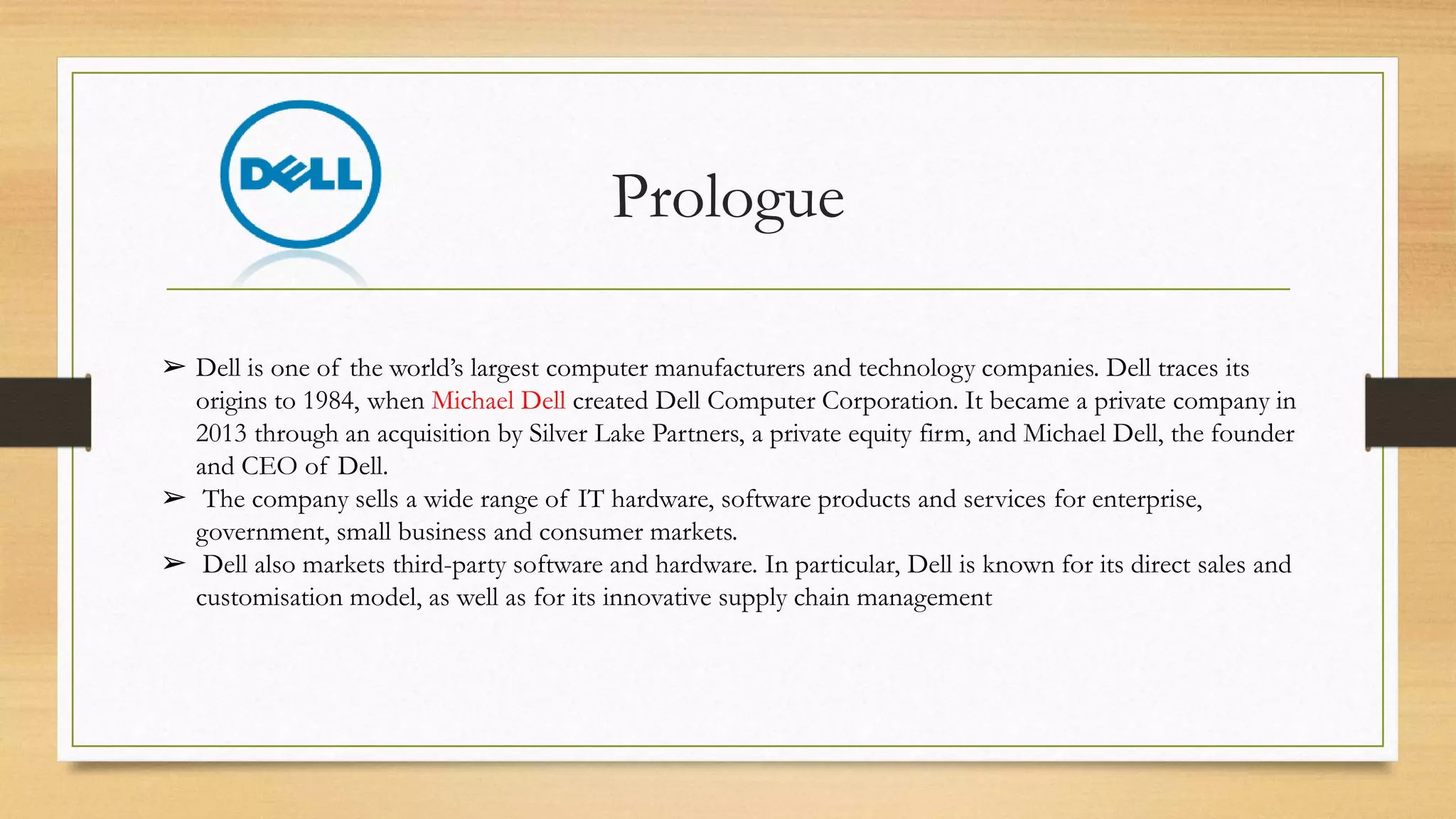 DELL

Prologue

➢ Dell is one of the world's largest computer manufacturers and technology companies. Dell traces its origins to 1984, when Michael Dell created Dell Computer Corporation. It became a private company in 2013 through an acquisition by Silver Lake Partners, a private equity firm, and Michael Dell, the founder and CEO of Dell.
➢ The company sells a wide range of IT hardware, software products and services for enterprise, government, small business and consumer markets.
➢ Dell also markets third-party software and hardware. In particular, Dell is known for its direct sales and customisation model, as well as for its innovative supply chain management